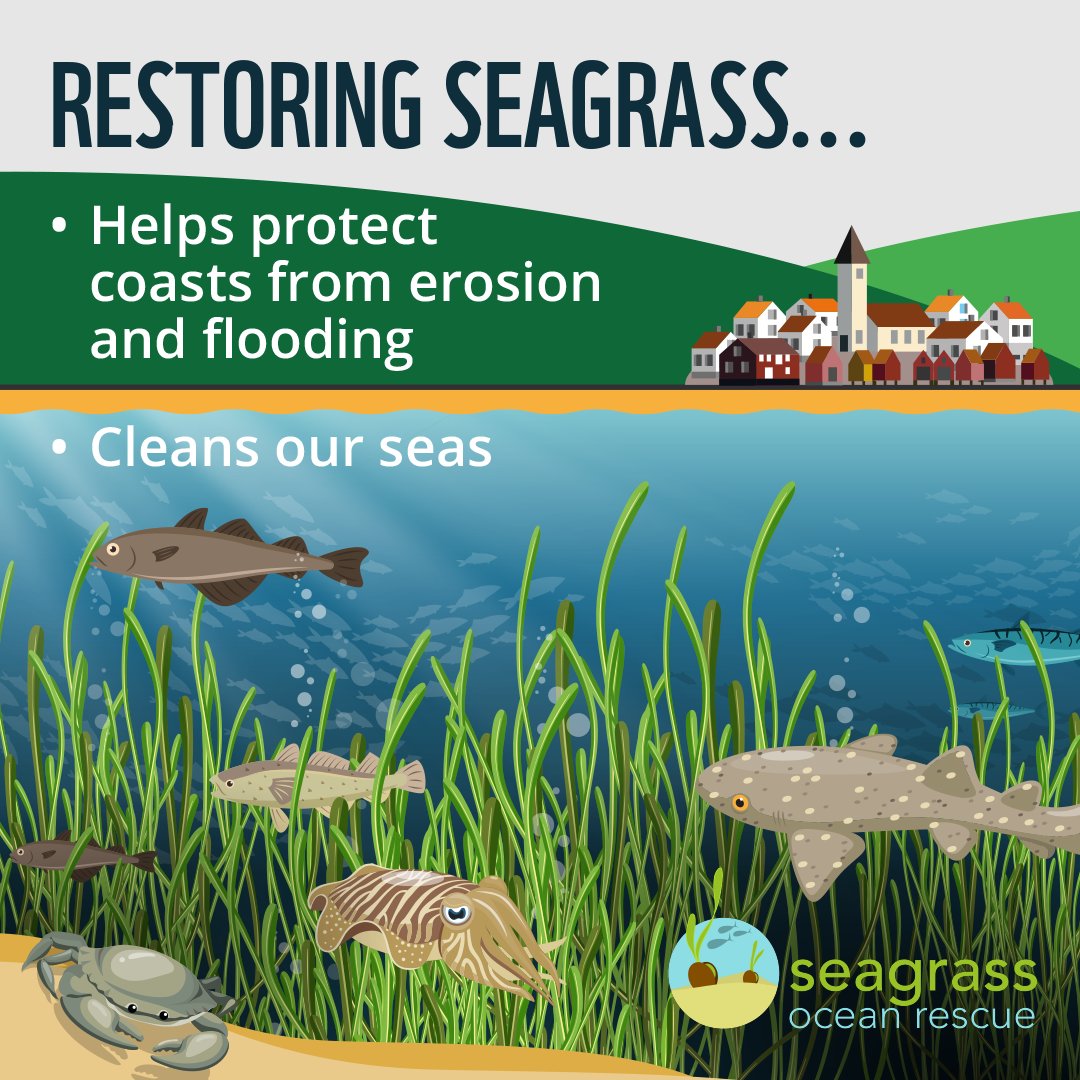 RESTORING SEAGRASS...

• Helps protect coasts from erosion and flooding

• Cleans our seas

seagrass
ocean rescue